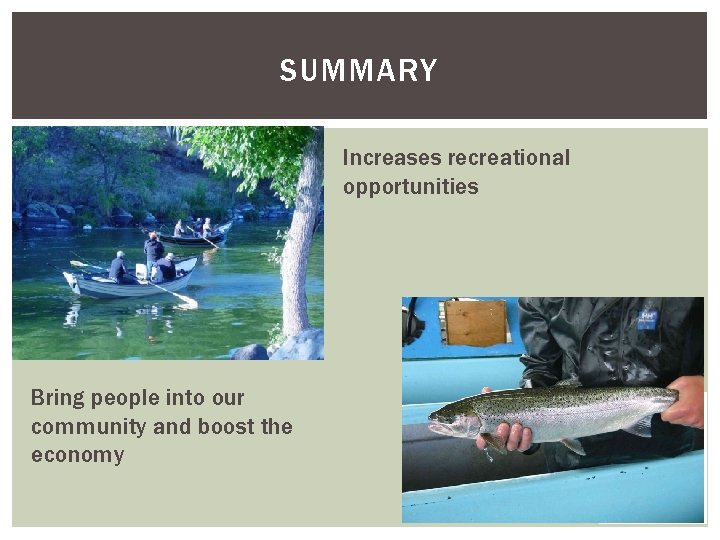 SUMMARY

Increases recreational opportunities

Bring people into our community and boost the economy

HH